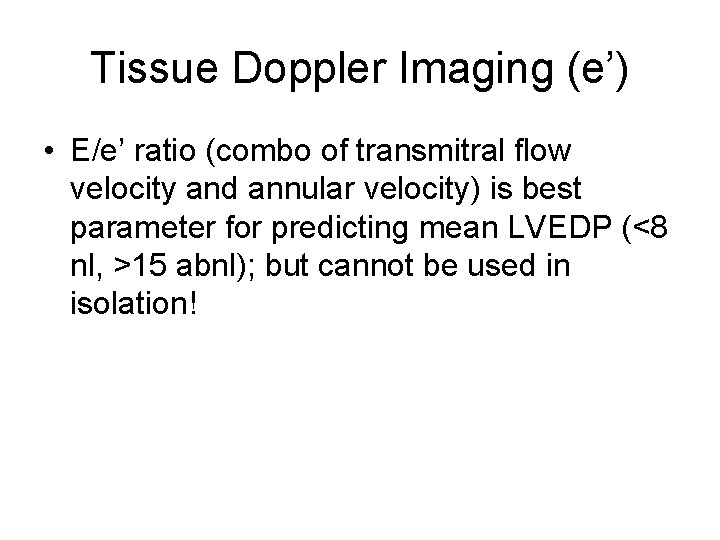 Tissue Doppler Imaging (e’)

• E/e’ ratio (combo of transmitral flow velocity and annular velocity) is best parameter for predicting mean LVEDP (<8 nl, >15 abnl); but cannot be used in isolation!